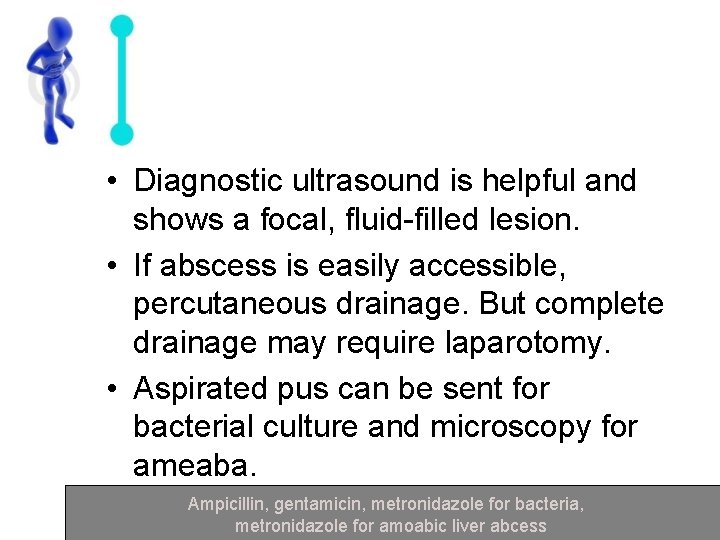 • Diagnostic ultrasound is helpful and shows a focal, fluid-filled lesion.

• If abscess is easily accessible, percutaneous drainage. But complete drainage may require laparotomy.

• Aspirated pus can be sent for bacterial culture and microscopy for ameaba.

Ampicillin, gentamicin, metronidazole for bacteria, metronidazole for amoabic liver abcess